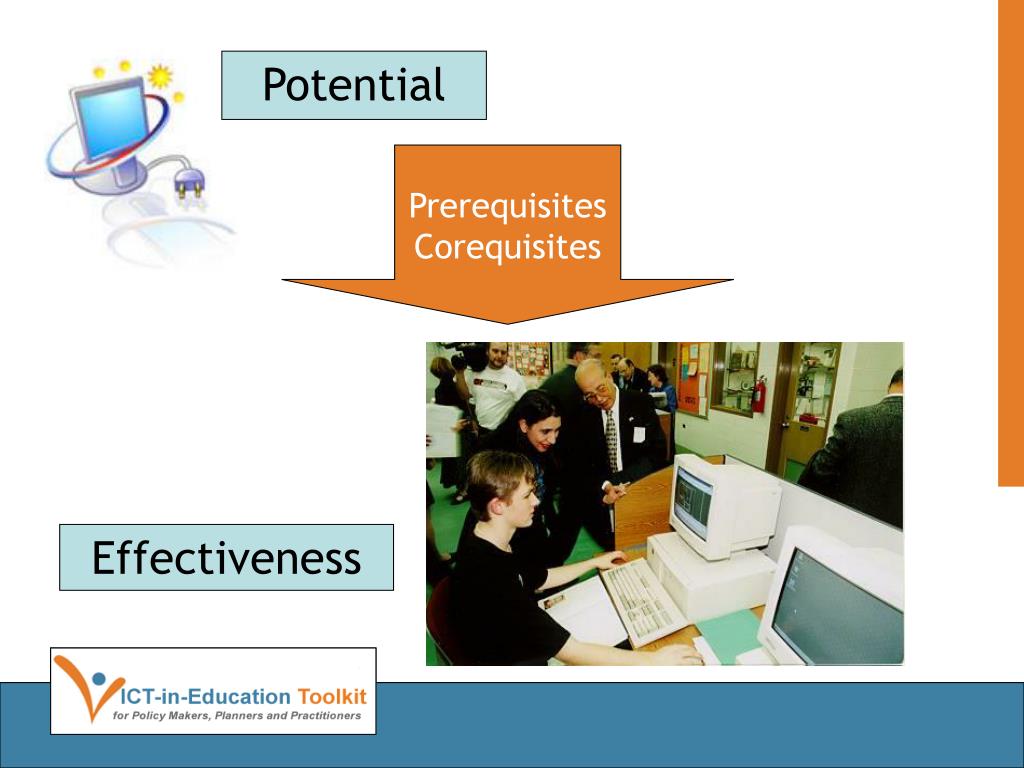 Potential

Prerequisites
Corequisites

Effectiveness

ICT-in-Education Toolkit
for Policy Makers, Planners and Practitioners